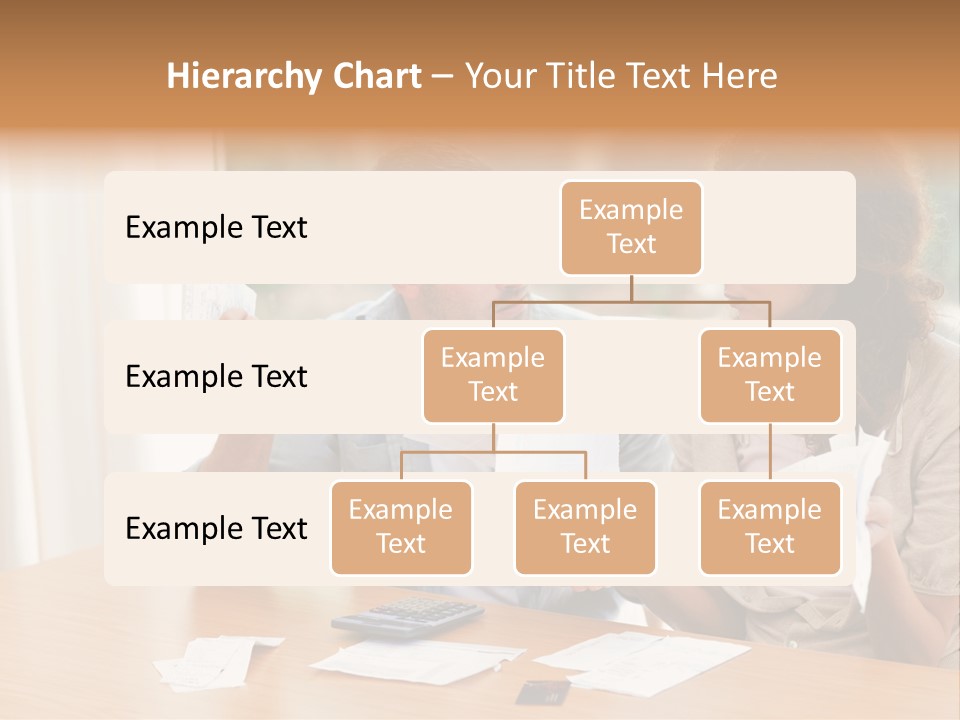 Hierarchy Chart – Your Title Text Here

Example Text

Example Text

Example Text

Example Text

Example Text

Example Text

Example Text

Example Text

Example Text